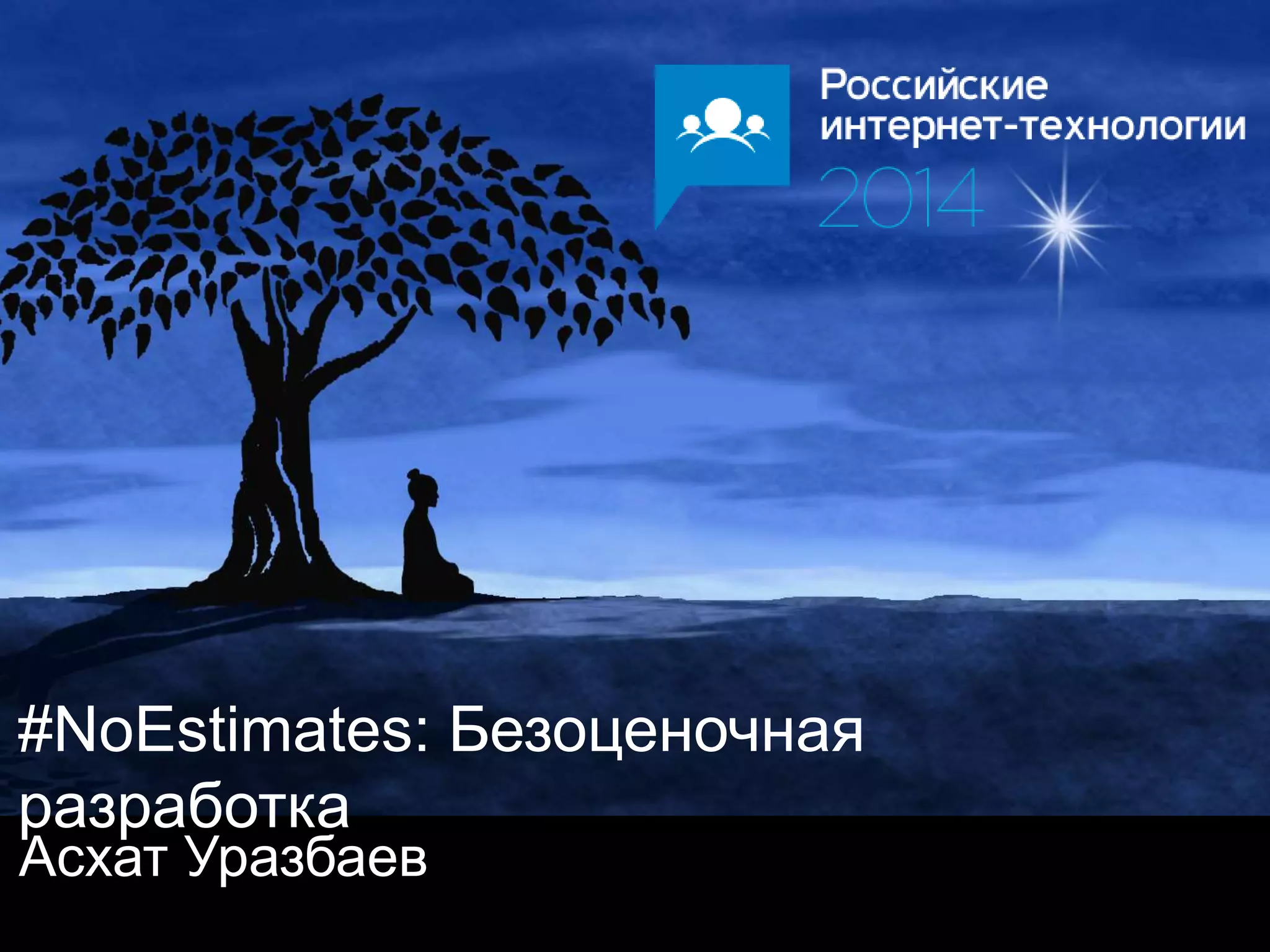 Российские интернет-технологии 2014

#NoEstimates: Безоценочная разработка

Асхат Уразбаев